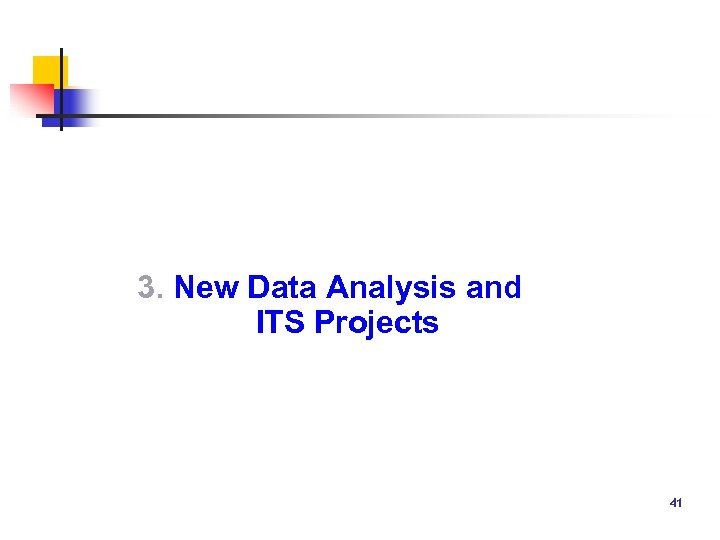 3. New Data Analysis and ITS Projects

41